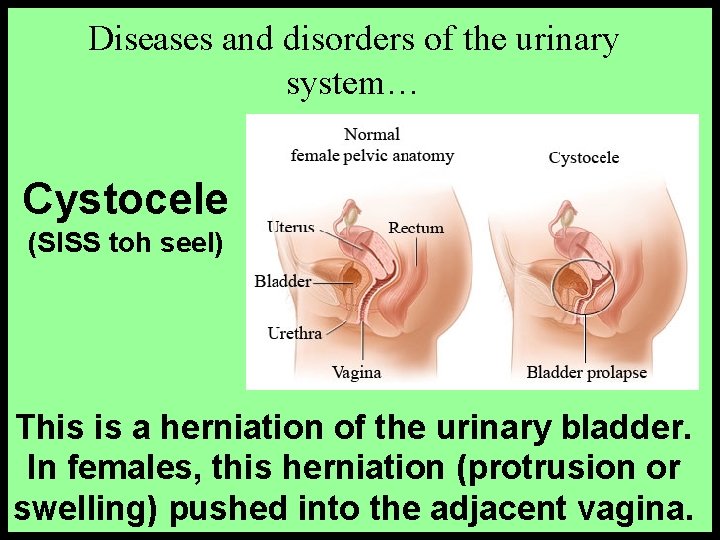 Diseases and disorders of the urinary system…

Cystocele
(SISS toh seel)

Normal
female pelvic anatomy

Uterus

Rectum

Bladder

Urethra

Vagina

Cystocele

Bladder prolapse

This is a herniation of the urinary bladder. In females, this herniation (protrusion or swelling) pushed into the adjacent vagina.